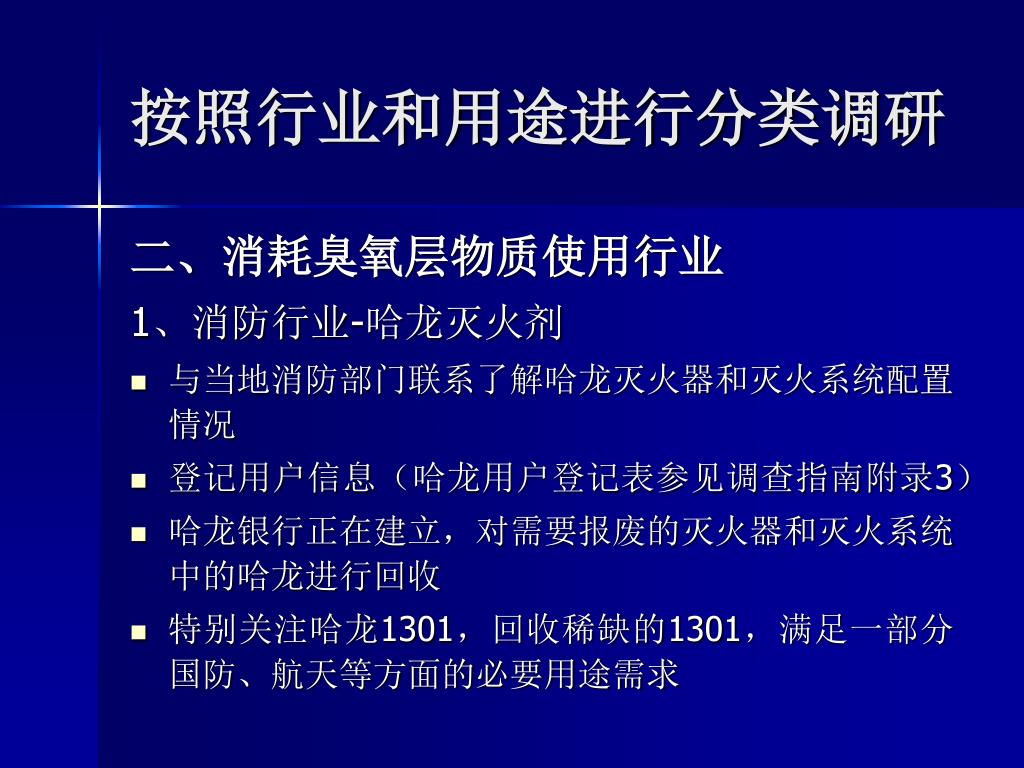 按照行业和用途进行分类调研

二、消耗臭氧层物质使用行业

1、消防行业-哈龙灭火剂

- 与当地消防部门联系了解哈龙灭火器和灭火系统配置情况
- 登记用户信息（哈龙用户登记表参见调查指南附录3）
- 哈龙银行正在建立，对需要报废的灭火器和灭火系统中的哈龙进行回收
- 特别关注哈龙1301，回收稀缺的1301，满足一部分国防、航天等方面的必要用途需求